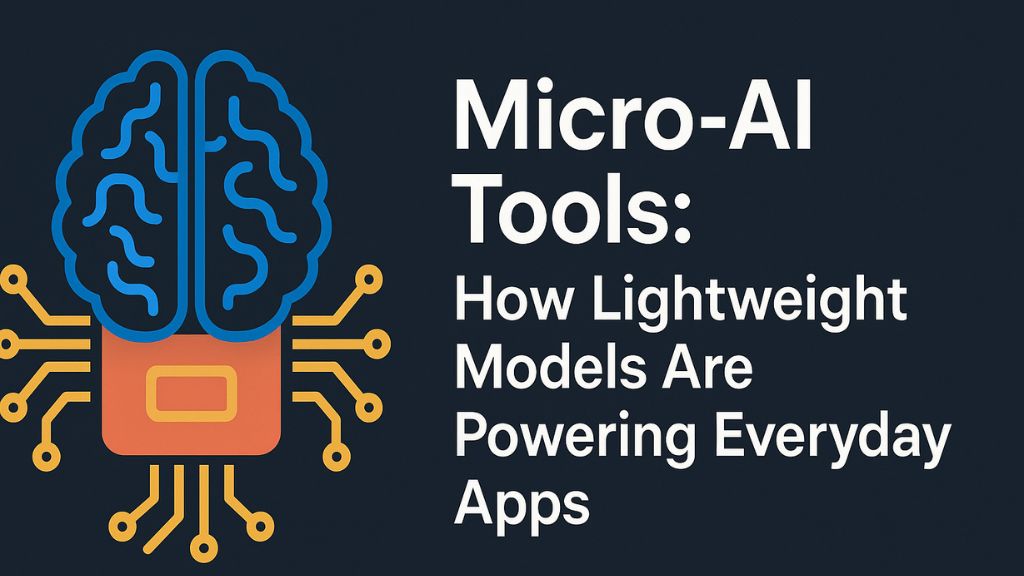 Micro-AI Tools:

How Lightweight Models Are Powering Everyday Apps